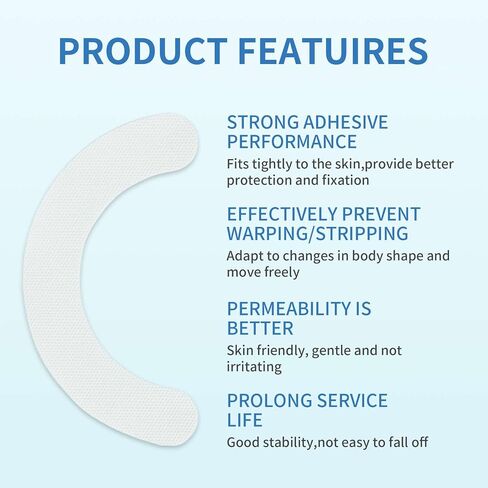 PRODUCT FEATUIRES

STRONG ADHESIVE PERFORMANCE

Fits tightly to the skin,provide better protection and fixation

EFFECTIVELY PREVENT WARPING/STRIPPING

Adapt to changes in body shape and move freely

PERMEABILITY IS BETTER

Skin friendly, gentle and not irritating

PROLONG SERVICE LIFE

Good stability,not easy to fall off